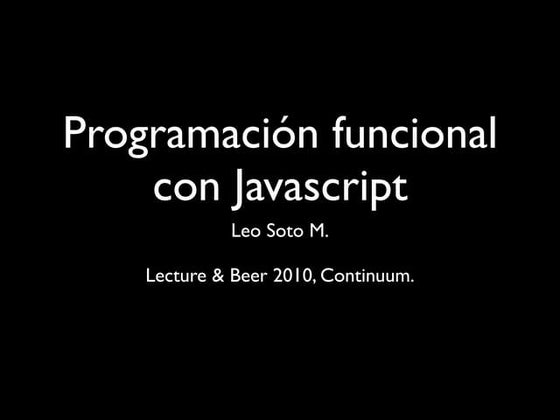 Programación funcional con Javascript

Leo Soto M.

Lecture & Beer 2010, Continuum.